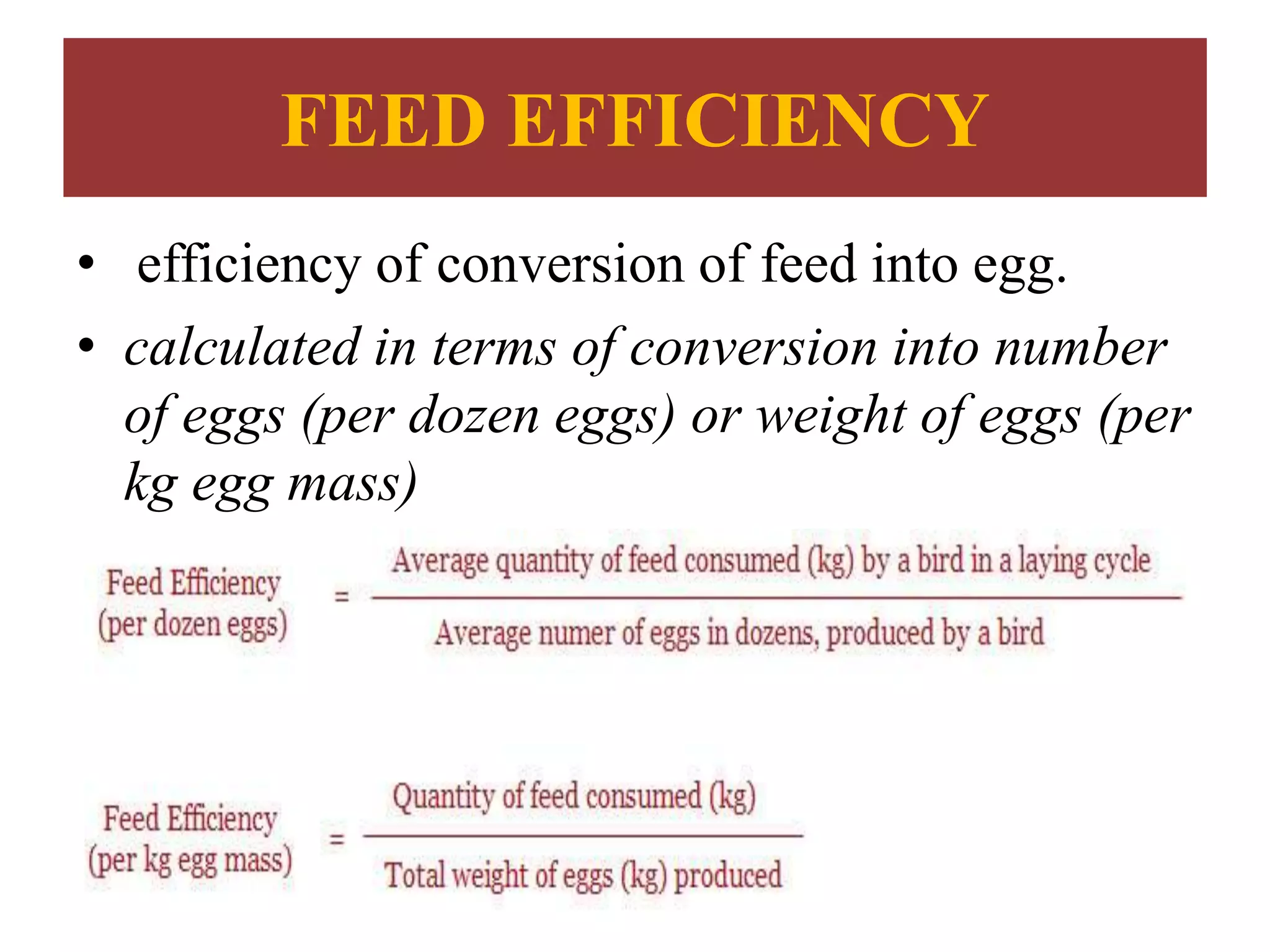 FEED EFFICIENCY

• efficiency of conversion of feed into egg.

• calculated in terms of conversion into number of eggs (per dozen eggs) or weight of eggs (per kg egg mass)

$\text{Feed Efficiency (per dozen eggs)} = \frac{\text{Average quantity of feed consumed (kg) by a bird in a laying cycle}}{\text{Average numer of eggs in dozens, produced by a bird}}$

$\text{Feed Efficiency (per kg egg mass)} = \frac{\text{Quantity of feed consumed (kg)}}{\text{Total weight of eggs (kg) produced}}$